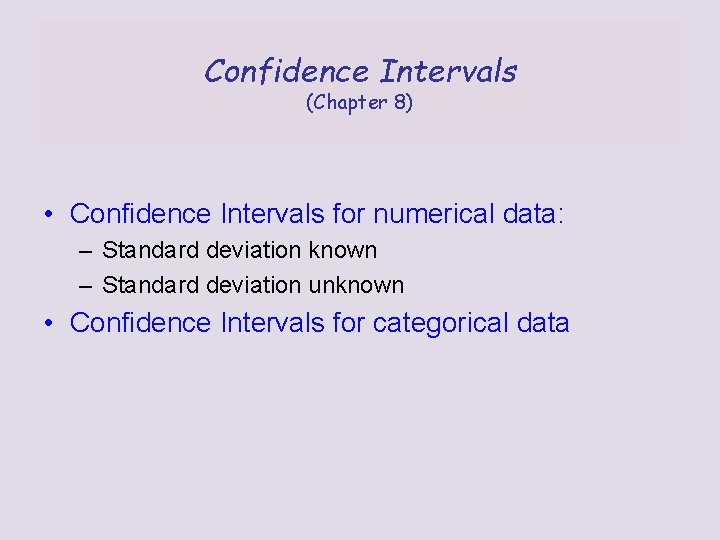 Confidence Intervals
(Chapter 8)

• Confidence Intervals for numerical data:
– Standard deviation known
– Standard deviation unknown
• Confidence Intervals for categorical data